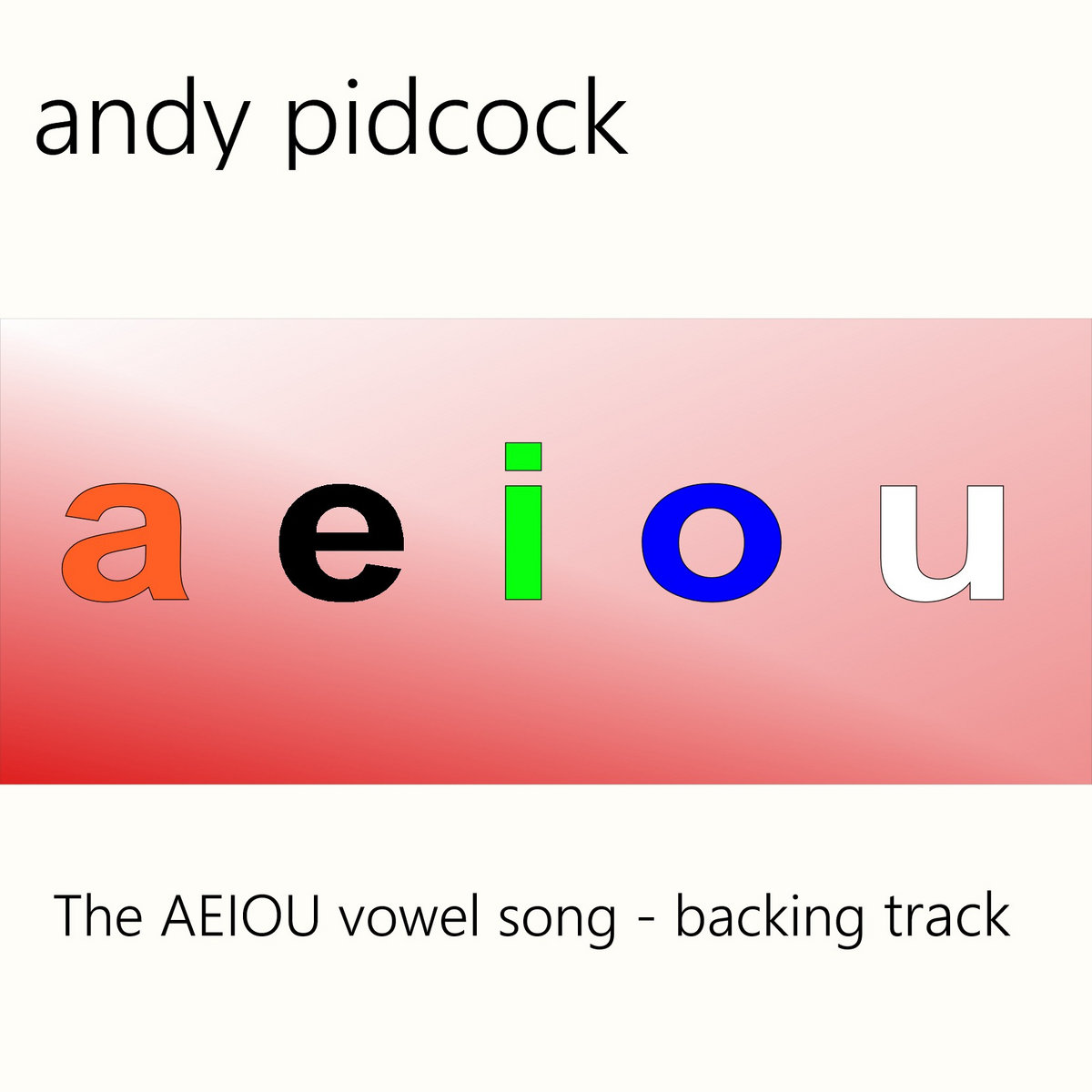 andy pidcock

a e i o u

The AEIOU vowel song - backing track